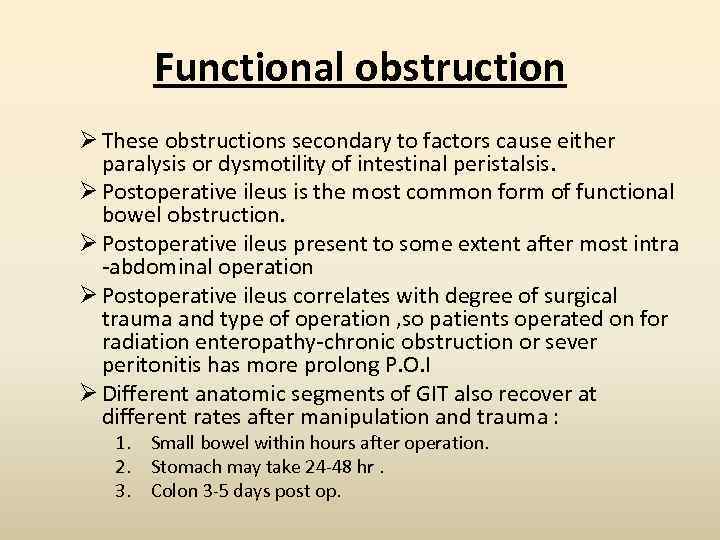 Functional obstruction

➢ These obstructions secondary to factors cause either paralysis or dysmotility of intestinal peristalsis.

➢ Postoperative ileus is the most common form of functional bowel obstruction.

➢ Postoperative ileus present to some extent after most intra -abdominal operation

➢ Postoperative ileus correlates with degree of surgical trauma and type of operation ,so patients operated on for radiation enteropathy-chronic obstruction or sever peritonitis has more prolong P.O.I

➢ Different anatomic segments of GIT also recover at different rates after manipulation and trauma :

1. Small bowel within hours after operation.
2. Stomach may take 24-48 hr .
3. Colon 3-5 days post op.